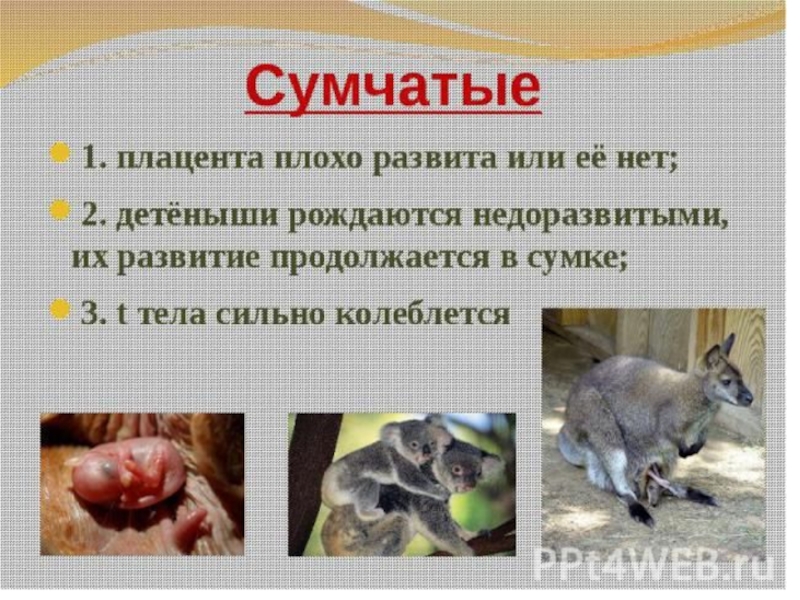 Сумчатые

1. плацента плохо развита или её нет;

2. детёныши рождаются недоразвитыми, их развитие продолжается в сумке;

3. t тела сильно колеблется

PPt4WEB.ru